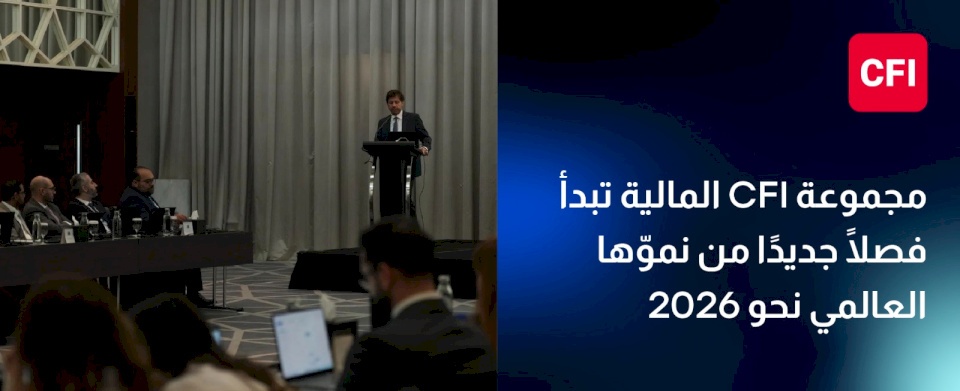 CFI

مجموعة CFI المالية تبدأ فصلاً جديدًا من نموّها العالمي نحو 2026